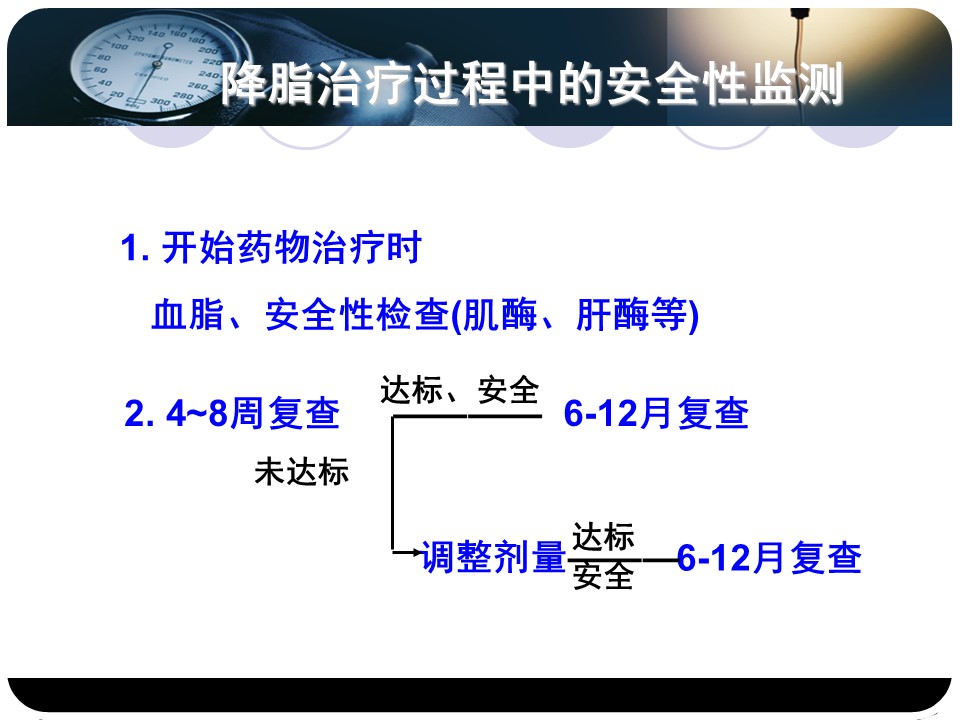 降脂治疗过程中的安全性监测

1. 开始药物治疗时

血脂、安全性检查(肌酶、肝酶等)

2. 4~8周复查

达标、安全

6-12月复查

未达标

调整剂量

达标

安全

6-12月复查